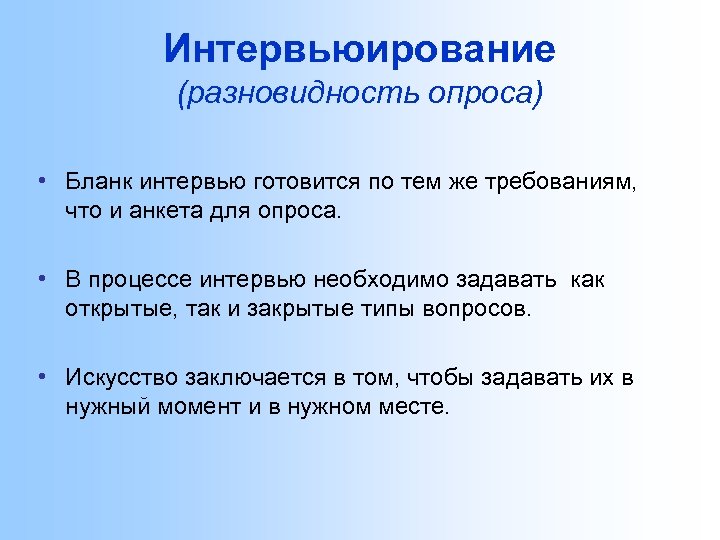 Интервьюирование
(разновидность опроса)

• Бланк интервью готовится по тем же требованиям, что и анкета для опроса.

• В процессе интервью необходимо задавать как открытые, так и закрытые типы вопросов.

• Искусство заключается в том, чтобы задавать их в нужный момент и в нужном месте.